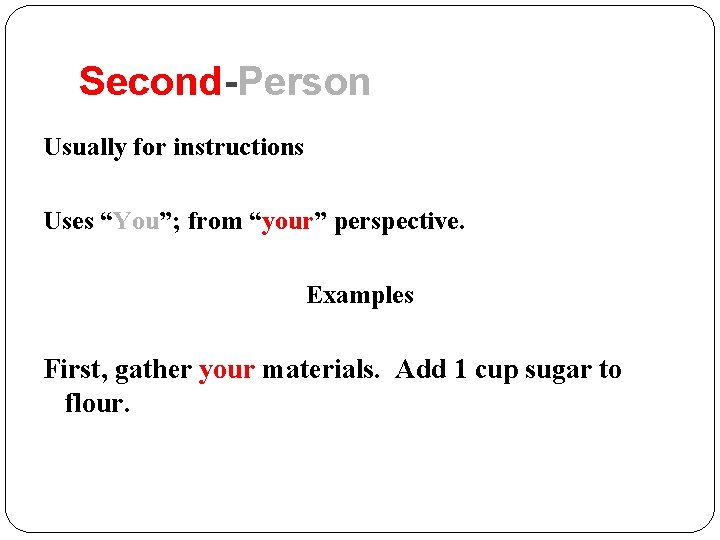 Second-Person

Usually for instructions

Uses “You”; from “your” perspective.

Examples

First, gather your materials. Add 1 cup sugar to flour.